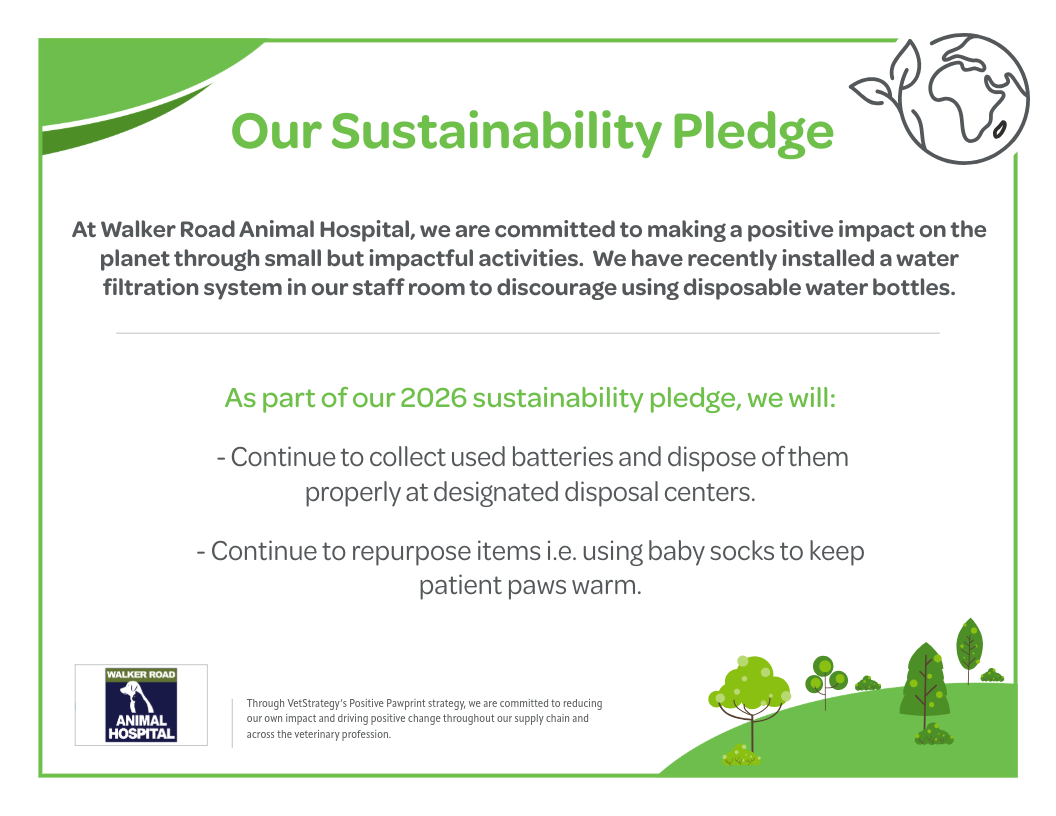 Our Sustainability Pledge

At Walker Road Animal Hospital, we are committed to making a positive impact on the planet through small but impactful activities. We have recently installed a water filtration system in our staff room to discourage using disposable water bottles.

As part of our 2026 sustainability pledge, we will:

- Continue to collect used batteries and dispose of them properly at designated disposal centers.

- Continue to repurpose items i.e. using baby socks to keep patient paws warm.

WALKER ROAD
ANIMAL HOSPITAL

Through VetStrategy's Positive Pawprint strategy, we are committed to reducing our own impact and driving positive change throughout our supply chain and across the veterinary profession.